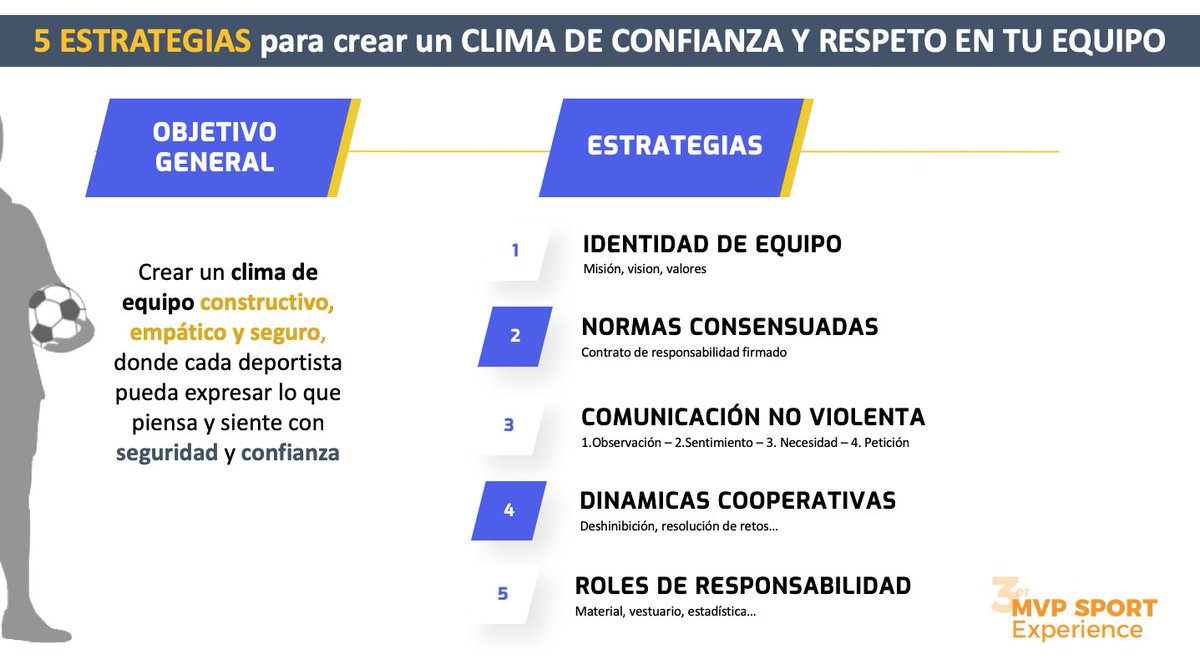 5 ESTRATEGIAS para crear un CLIMA DE CONFIANZA Y RESPETO EN TU EQUIPO

OBJETIVO GENERAL

Crear un clima de equipo constructivo, empático y seguro, donde cada deportista pueda expresar lo que piensa y siente con seguridad y confianza

ESTRATEGIAS

1 IDENTIDAD DE EQUIPO
Misión, vision, valores

2 NORMAS CONSENSUADAS
Contrato de responsabilidad firmado

3 COMUNICACIÓN NO VIOLENTA
1.Observación – 2.Sentimiento – 3. Necesidad – 4. Petición

4 DINAMICAS COOPERATIVAS
Deshinibición, resolución de retos...

5 ROLES DE RESPONSABILIDAD
Material, vestuario, estadística...

3er MVP SPORT Experience